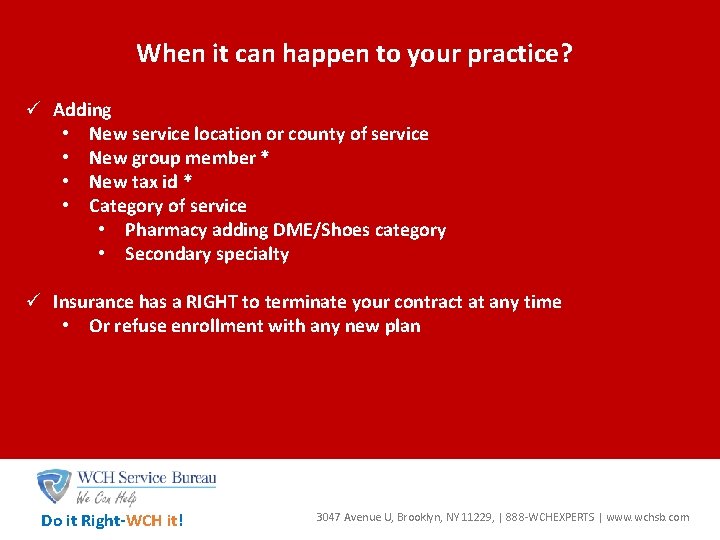 When it can happen to your practice?

✓ Adding
• New service location or county of service
• New group member *
• New tax id *
• Category of service
• Pharmacy adding DME/Shoes category
• Secondary specialty

✓ Insurance has a RIGHT to terminate your contract at any time
• Or refuse enrollment with any new plan

WCH Service Bureau
We Can Help
Do it Right-WCH it!

3047 Avenue U, Brooklyn, NY 11229, | 888-WCHEXPERTS | www.wchsb.com